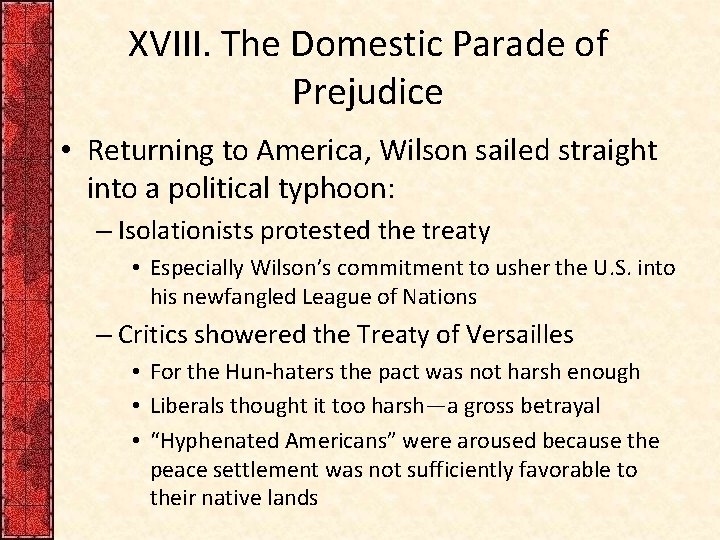 XVIII. The Domestic Parade of Prejudice

• Returning to America, Wilson sailed straight into a political typhoon:

– Isolationists protested the treaty

• Especially Wilson's commitment to usher the U.S. into his newfangled League of Nations

– Critics showered the Treaty of Versailles

• For the Hun-haters the pact was not harsh enough

• Liberals thought it too harsh—a gross betrayal

• "Hyphenated Americans" were aroused because the peace settlement was not sufficiently favorable to their native lands